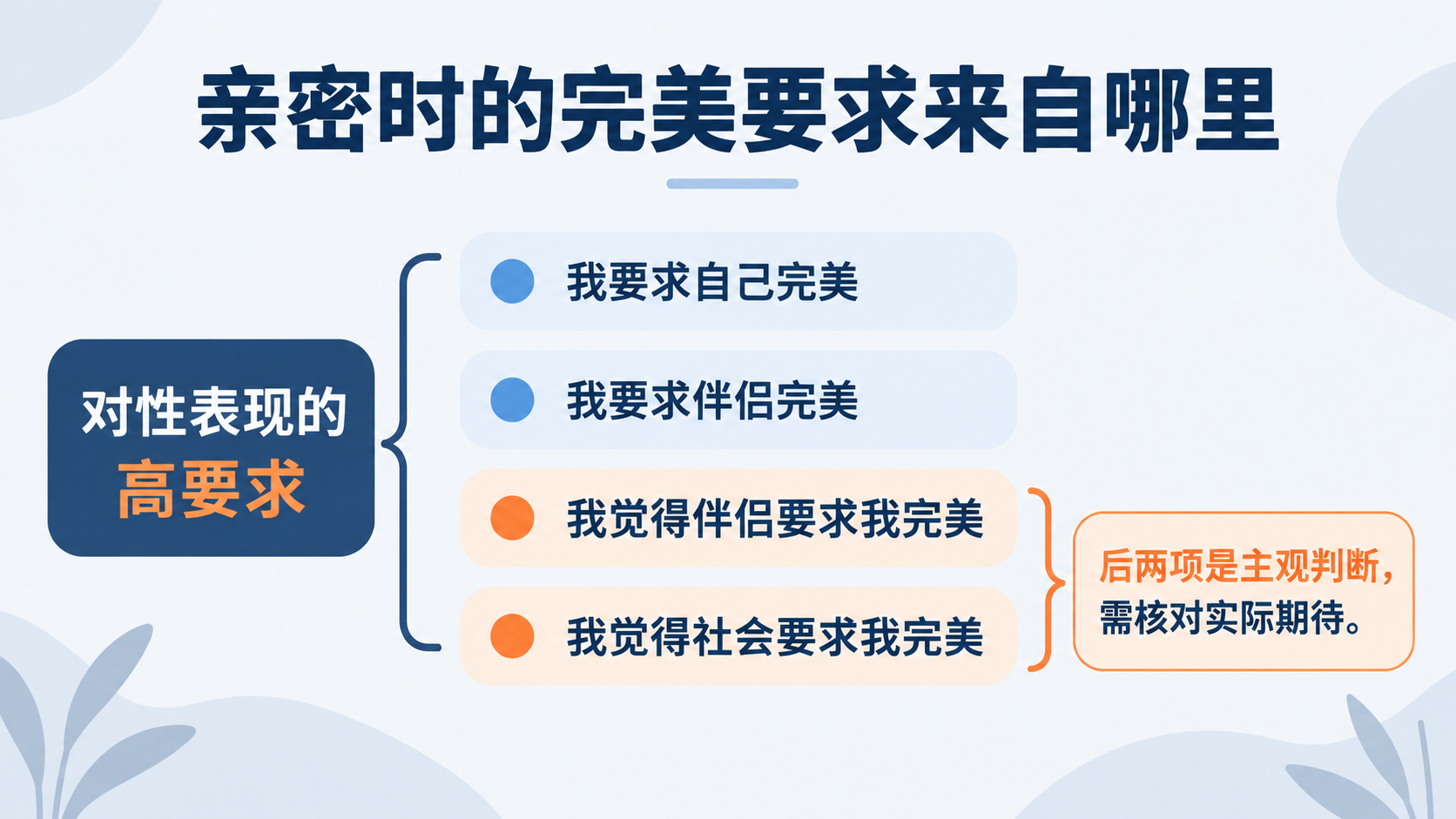 亲密时的完美要求来自哪里

对性表现的
高要求

• 我要求自己完美

• 我要求伴侣完美

• 我觉得伴侣要求我完美

• 我觉得社会要求我完美

后两项是主观判断，需核对实际期待。